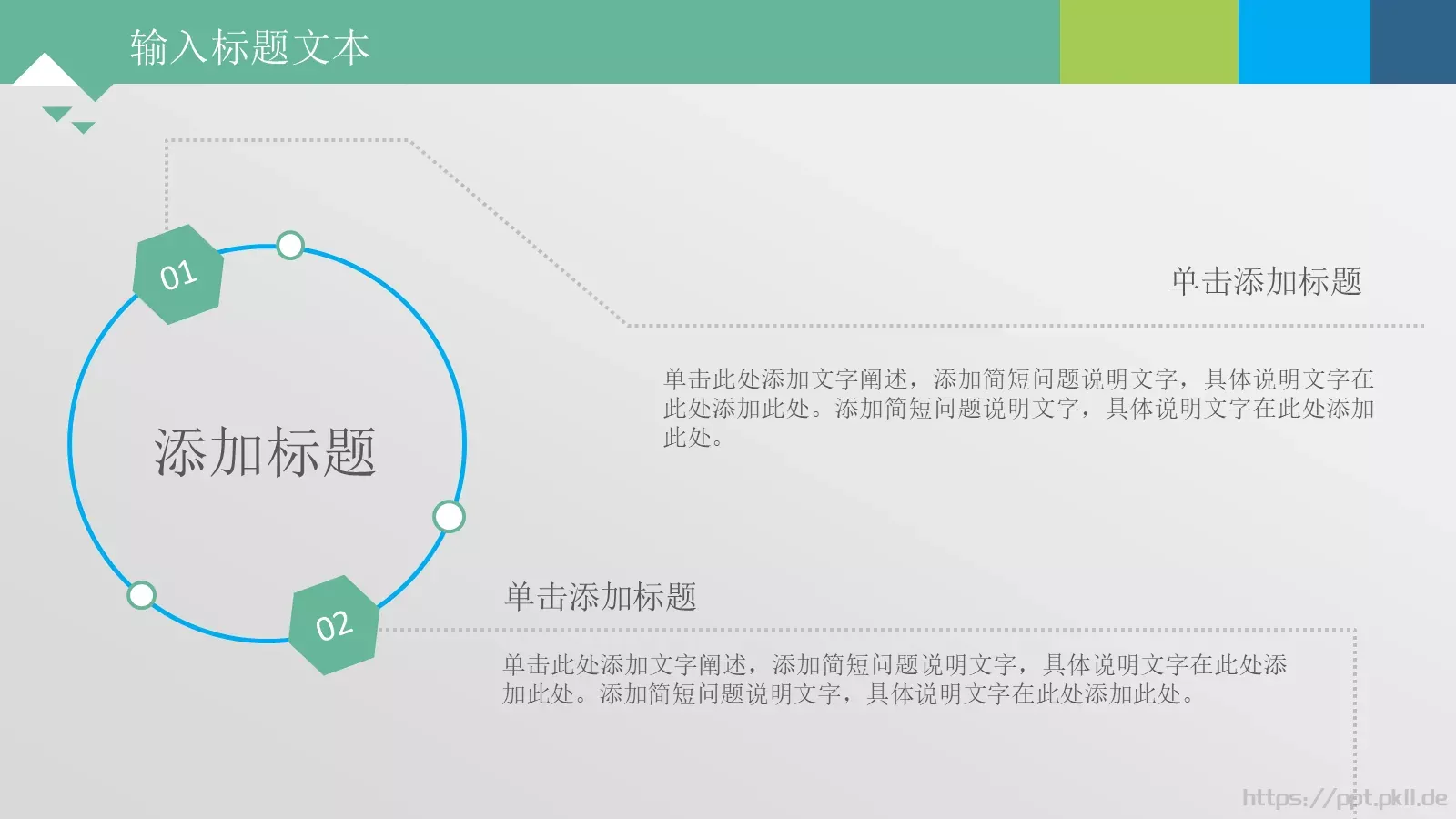 输入标题文本

01

添加标题

02

单击添加标题

单击此处添加文字阐述，添加简短问题说明文字，具体说明文字在此处添加此处。添加简短问题说明文字，具体说明文字在此处添加此处。

单击添加标题

单击此处添加文字阐述，添加简短问题说明文字，具体说明文字在此处添加此处。添加简短问题说明文字，具体说明文字在此处添加此处。

https://ppt.pkll.de